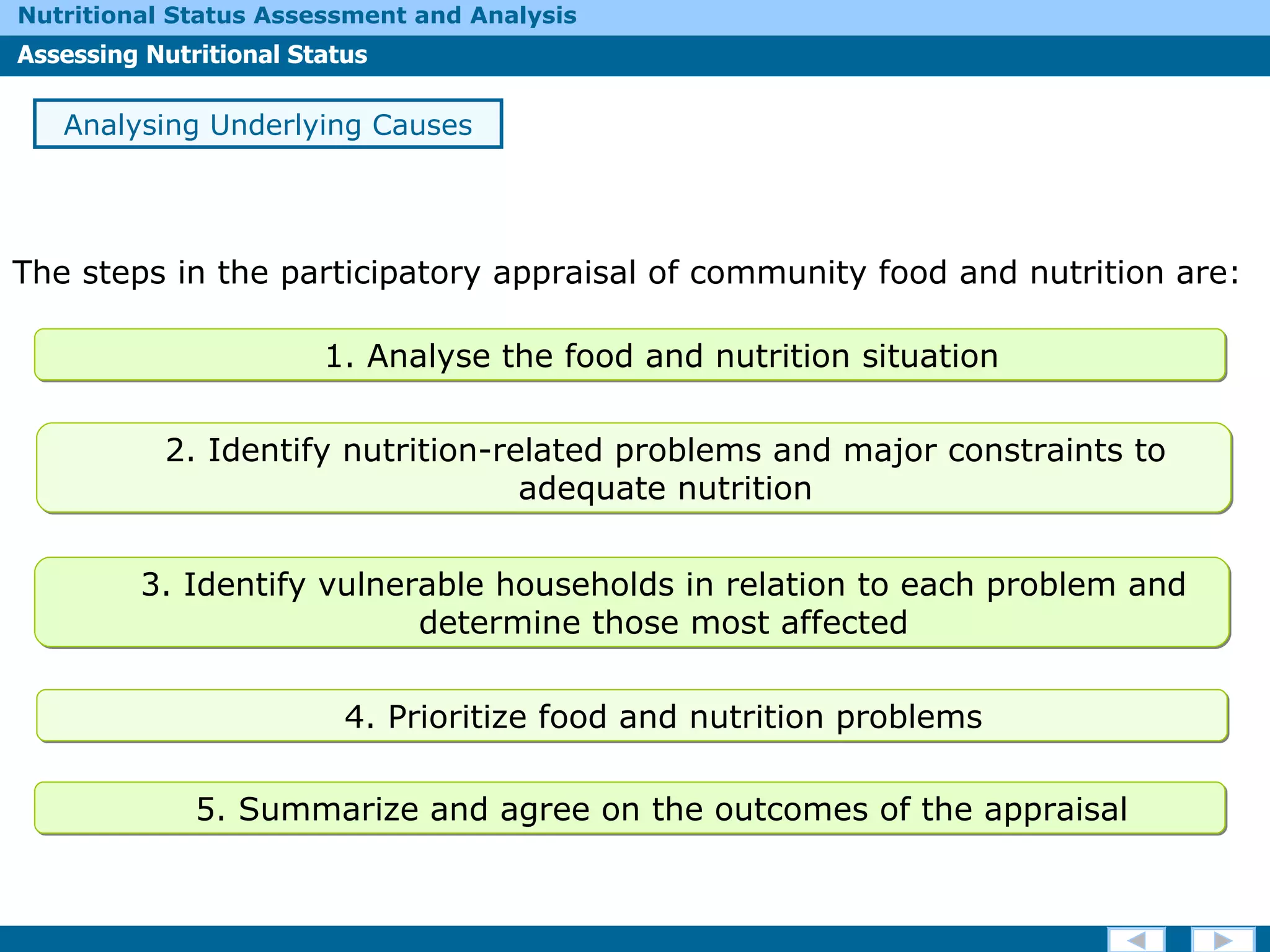 Nutritional Status Assessment and Analysis

Assessing Nutritional Status

Analysing Underlying Causes

The steps in the participatory appraisal of community food and nutrition are:

1. Analyse the food and nutrition situation

2. Identify nutrition-related problems and major constraints to adequate nutrition

3. Identify vulnerable households in relation to each problem and determine those most affected

4. Prioritize food and nutrition problems

5. Summarize and agree on the outcomes of the appraisal